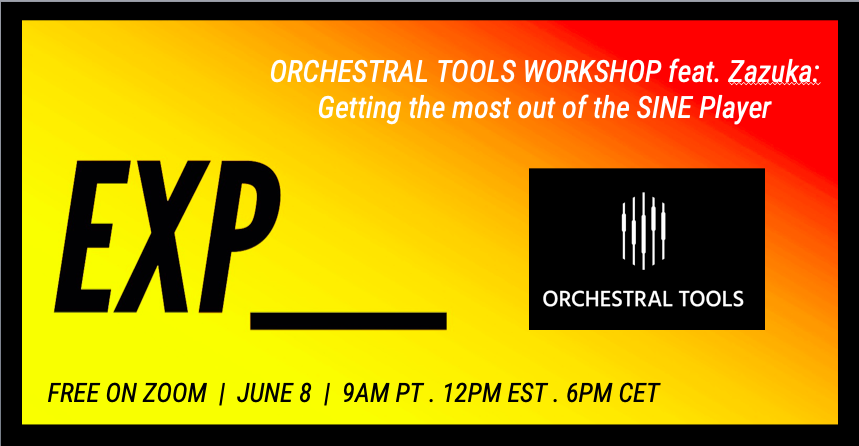 ORCHESTRAL TOOLS WORKSHOP feat. Zazuka:
Getting the most out of the SINE Player

EXP_

ORCHESTRAL TOOLS

FREE ON ZOOM | JUNE 8 | 9AM PT . 12PM EST . 6PM CET